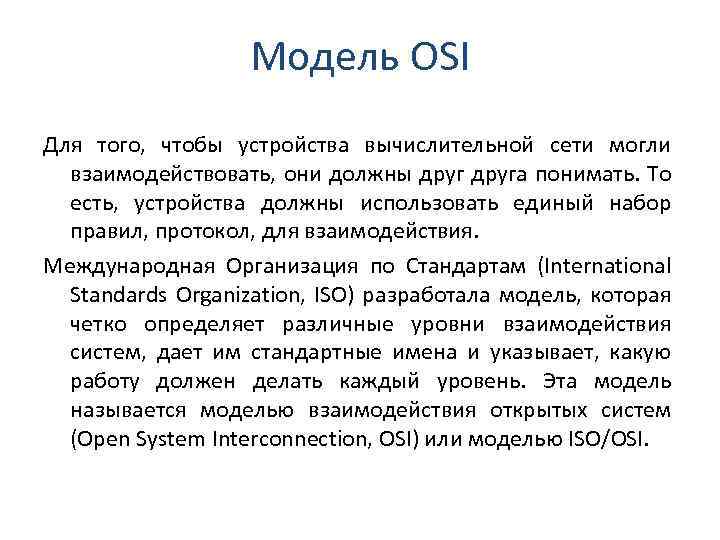 Модель OSI

Для того, чтобы устройства вычислительной сети могли взаимодействовать, они должны друг друга понимать. То есть, устройства должны использовать единый набор правил, протокол, для взаимодействия.

Международная Организация по Стандартам (International Standards Organization, ISO) разработала модель, которая четко определяет различные уровни взаимодействия систем, дает им стандартные имена и указывает, какую работу должен делать каждый уровень. Эта модель называется моделью взаимодействия открытых систем (Open System Interconnection, OSI) или моделью ISO/OSI.